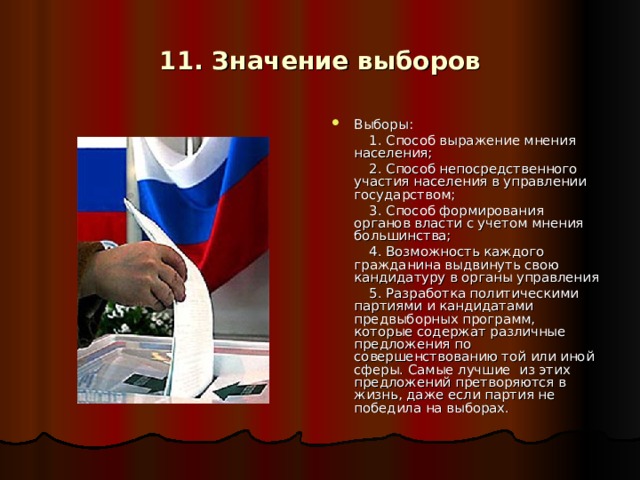 11. Значение выборов

Выборы:

1. Способ выражение мнения населения;

2. Способ непосредственного участия населения в управлении государством;

3. Способ формирования органов власти с учетом мнения большинства;

4. Возможность каждого гражданина выдвинуть свою кандидатуру в органы управления

5. Разработка политическими партиями и кандидатами предвыборных программ, которые содержат различные предложения по совершенствованию той или иной сферы. Самые лучшие из этих предложений претворяются в жизнь, даже если партия не победила на выборах.